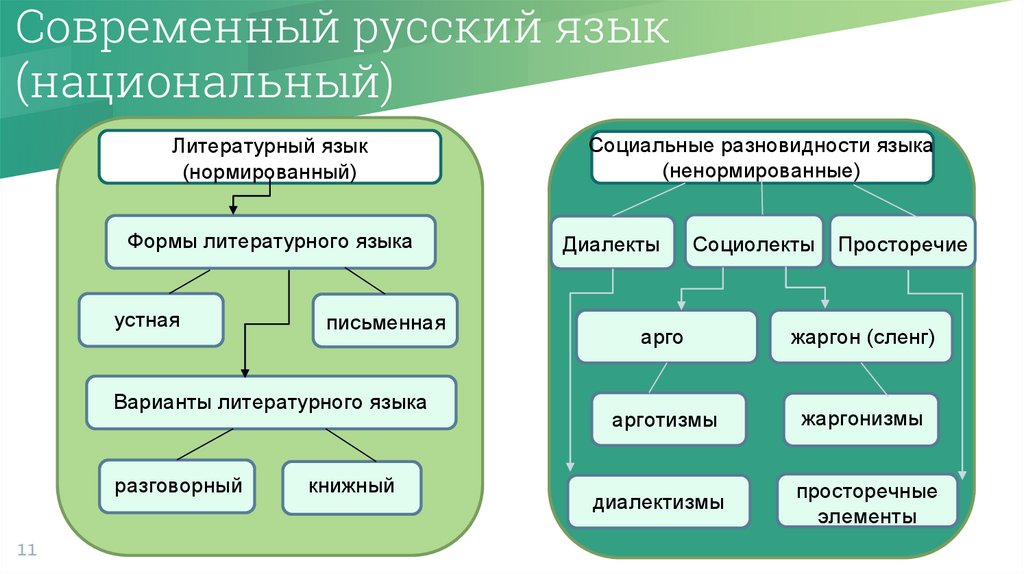 Современный русский язык (национальный)

Литературный язык (нормированный)

Формы литературного языка

устная

письменная

Варианты литературного языка

разговорный

книжный

Социальные разновидности языка (ненормированные)

Диалекты

Социолекты

Просторечие

арго

жаргон (сленг)

арготизмы

жаргонизмы

диалектизмы

просторечные элементы

11